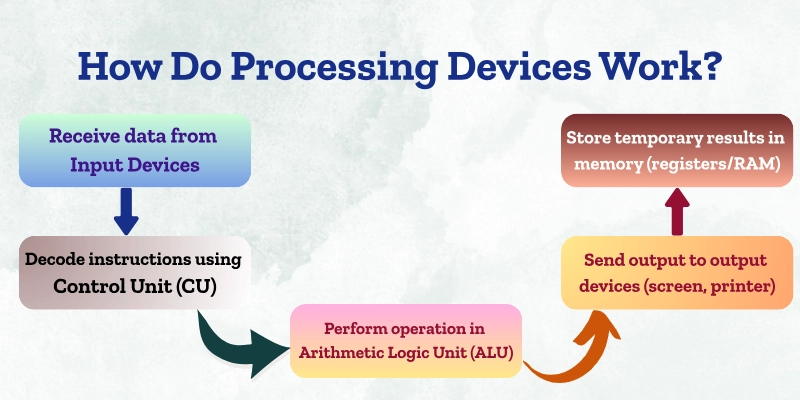 How Do Processing Devices Work?

Receive data from Input Devices

Decode instructions using Control Unit (CU)

Perform operation in Arithmetic Logic Unit (ALU)

Send output to output devices (screen, printer)

Store temporary results in memory (registers/RAM)